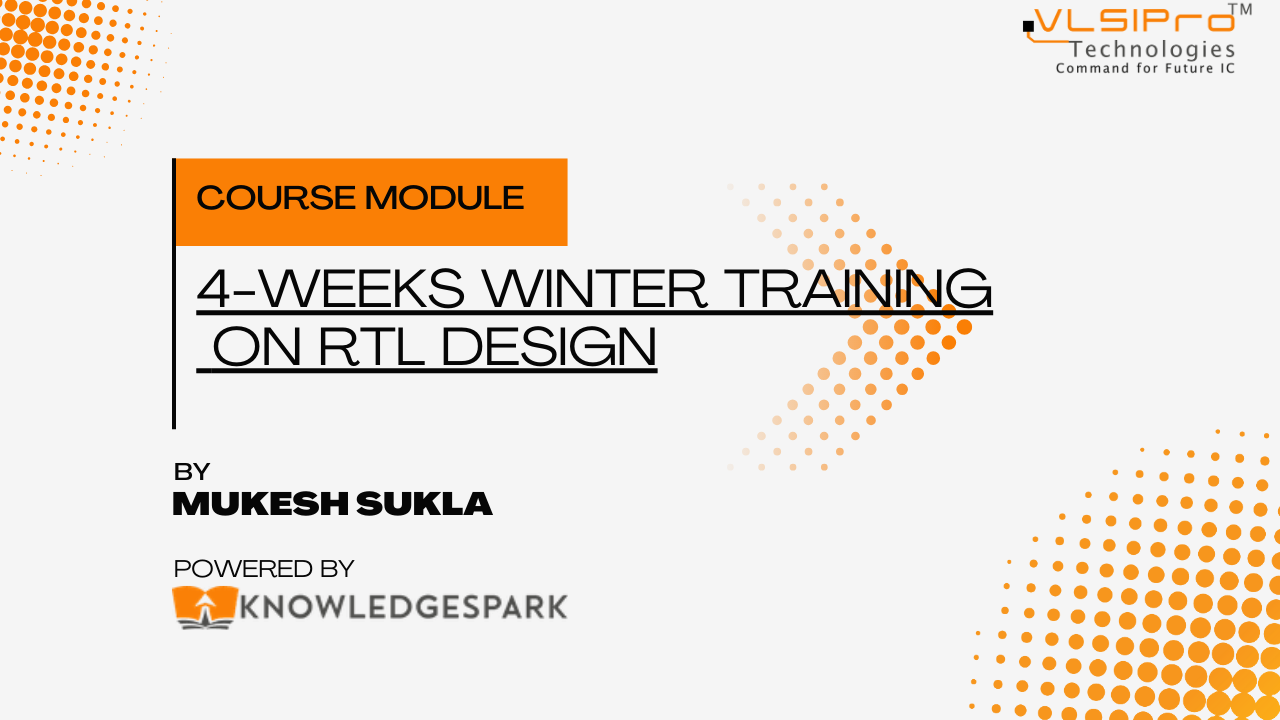 VLSIPro™
Technologies
Command for Future IC

COURSE MODULE

4-WEEKS WINTER TRAINING ON RTL DESIGN

BY
MUKESH SUKLA

POWERED BY
KNOWLEDGESPARK